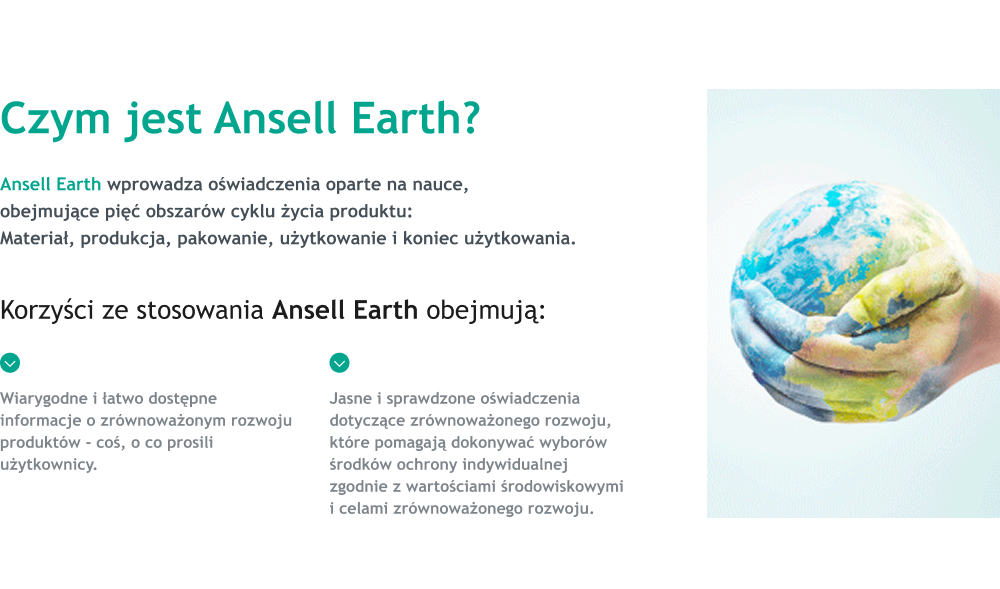 Czym jest Ansell Earth?

Ansell Earth wprowadza oświadczenia oparte na nauce, obejmujące pięć obszarów cyklu życia produktu: Materiał, produkcja, pakowanie, użytkowanie i koniec użytkowania.

Korzyści ze stosowania Ansell Earth obejmują:

Wiarygodne i łatwo dostępne informacje o zrównoważonym rozwoju produktów - coś, o co prosili użytkownicy.

Jasne i sprawdzone oświadczenia dotyczące zrównoważonego rozwoju, które pomagają dokonywać wyborów środków ochrony indywidualnej zgodnie z wartościami środowiskowymi i celami zrównoważonego rozwoju.